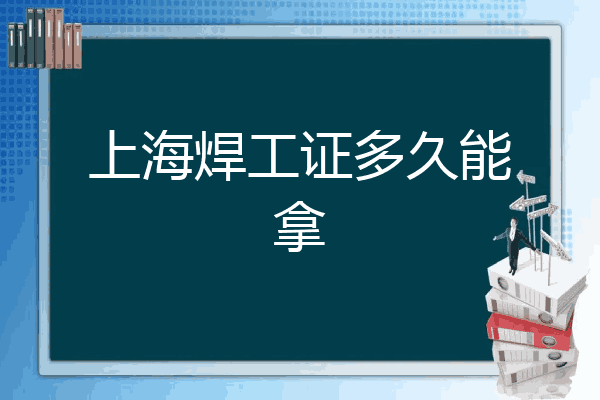 上海焊工证多久能拿